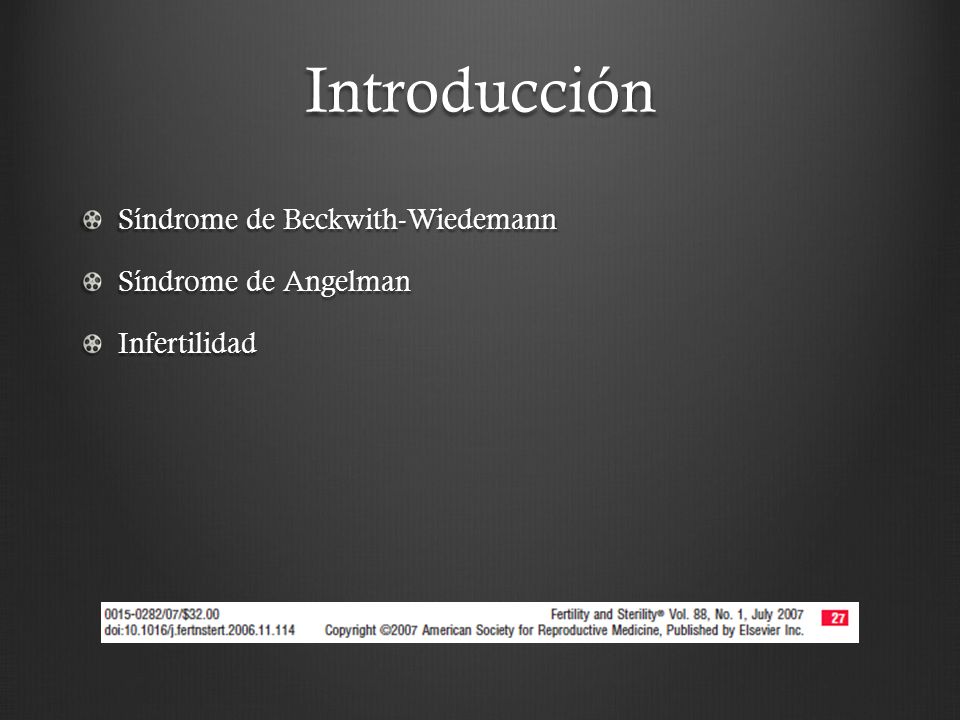 Introducción

Síndrome de Beckwith-Wiedemann

Síndrome de Angelman

Infertilidad

0015-0282/07/$32.00
doi:10.1016/j.fertnstert.2006.11.114

Fertility and Sterility® Vol. 88, No. 1, July 2007
Copyright ©2007 American Society for Reproductive Medicine, Published by Elsevier Inc.

27